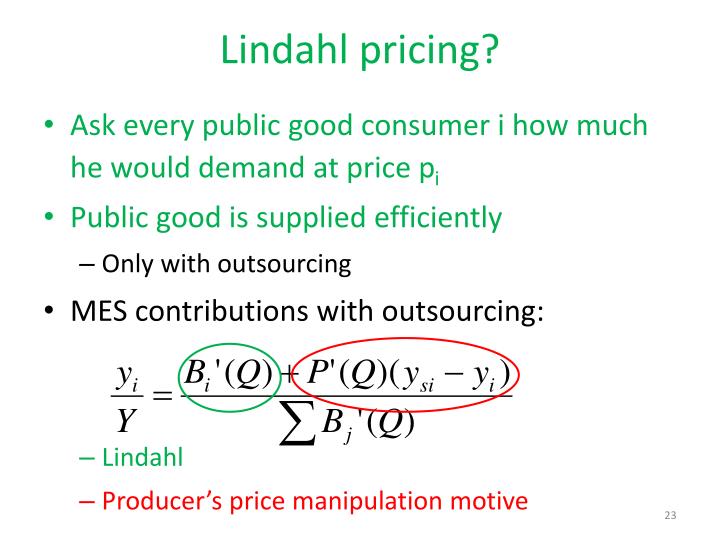 Lindahl pricing?

• Ask every public good consumer i how much he would demand at price $p_i$

• Public good is supplied efficiently

– Only with outsourcing

• MES contributions with outsourcing:

$\frac{y_i}{Y} = \frac{B_i'(Q) + P'(Q)(y_{si} - y_i)}{\sum B_j'(Q)}$

– Lindahl

– Producer's price manipulation motive

23